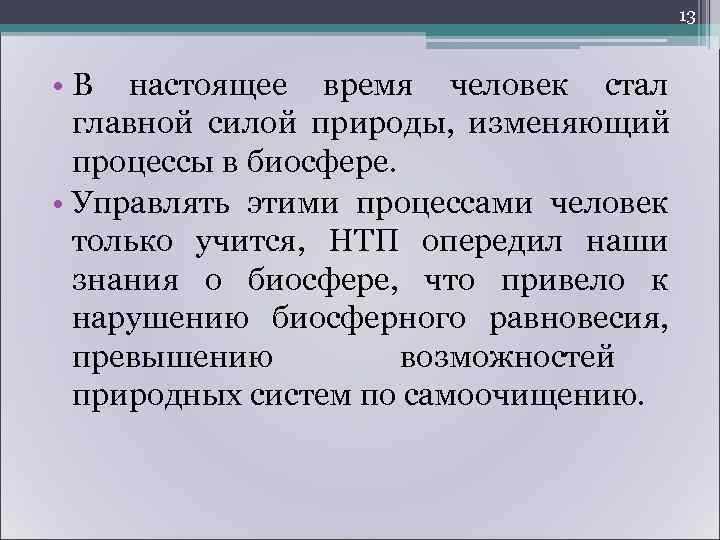 13

• В настоящее время человек стал главной силой природы, изменяющий процессы в биосфере.

• Управлять этими процессами человек только учится, НТП опередил наши знания о биосфере, что привело к нарушению биосферного равновесия, превышению возможностей природных систем по самоочищению.